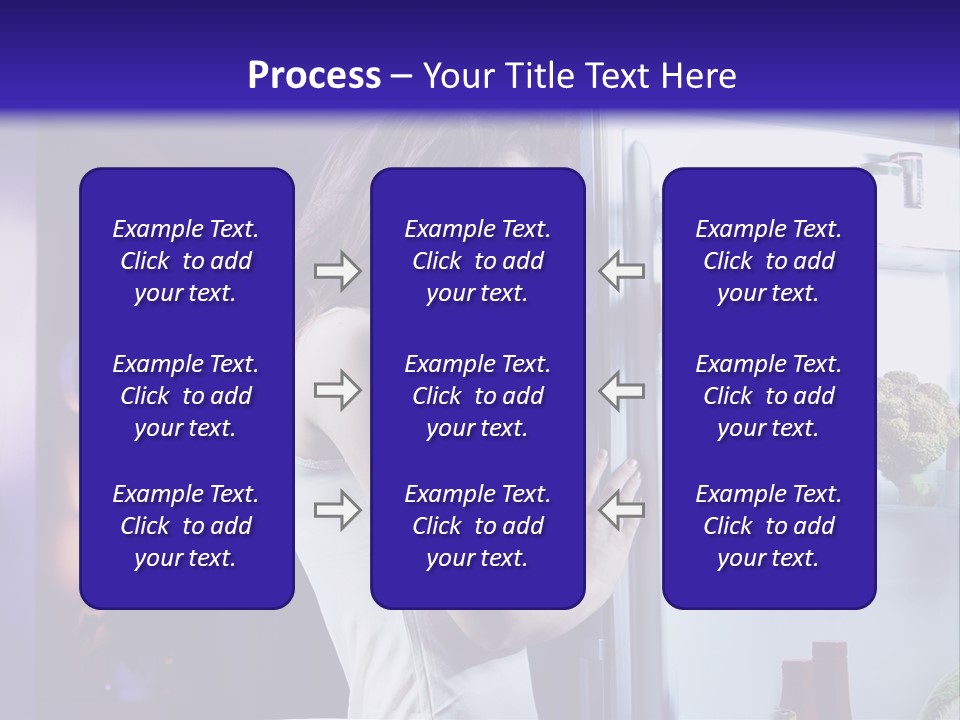 Process – Your Title Text Here

Example Text. Click to add your text.

Example Text. Click to add your text.

Example Text. Click to add your text.

Example Text. Click to add your text.

Example Text. Click to add your text.

Example Text. Click to add your text.

Example Text. Click to add your text.

Example Text. Click to add your text.

Example Text. Click to add your text.